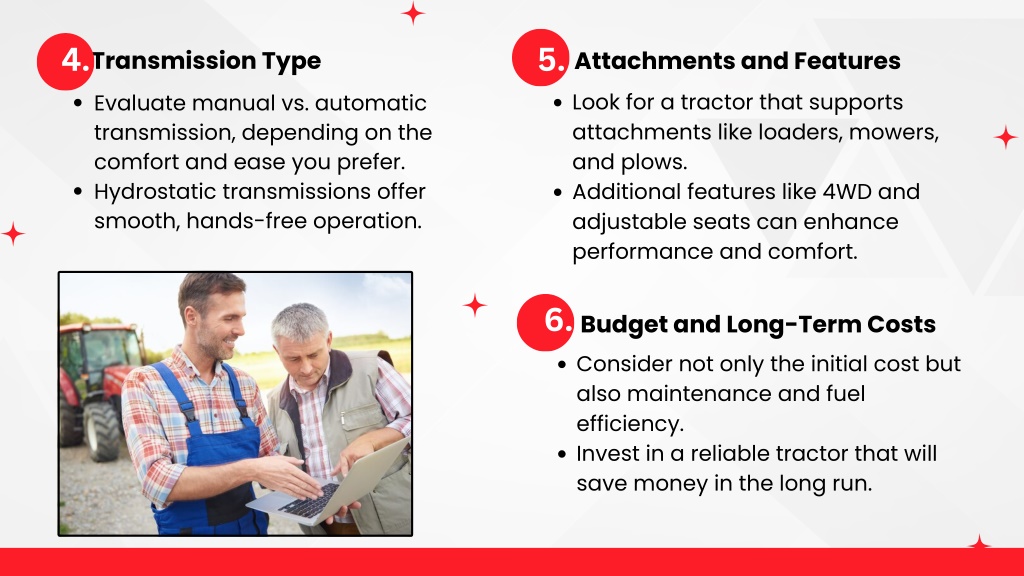 4. Transmission Type

- Evaluate manual vs. automatic transmission, depending on the comfort and ease you prefer.
- Hydrostatic transmissions offer smooth, hands-free operation.

5. Attachments and Features

- Look for a tractor that supports attachments like loaders, mowers, and plows.
- Additional features like 4WD and adjustable seats can enhance performance and comfort.

6. Budget and Long-Term Costs

- Consider not only the initial cost but also maintenance and fuel efficiency.
- Invest in a reliable tractor that will save money in the long run.